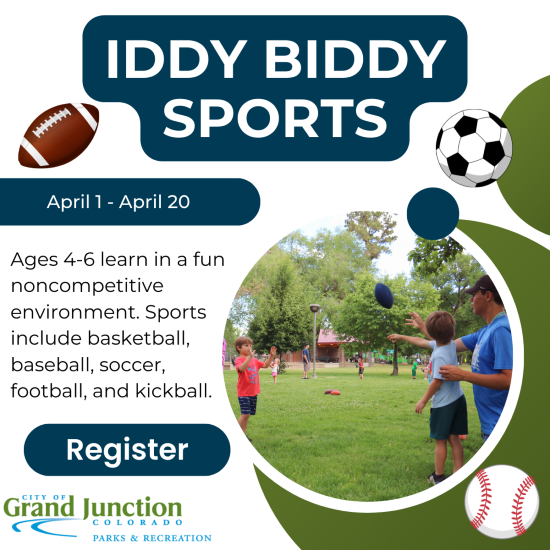 IDDY BIDDY SPORTS

April 1 - April 20

Ages 4-6 learn in a fun noncompetitive environment. Sports include basketball, baseball, soccer, football, and kickball.

Register

CITY OF
Grand Junction
COLORADO
PARKS & RECREATION